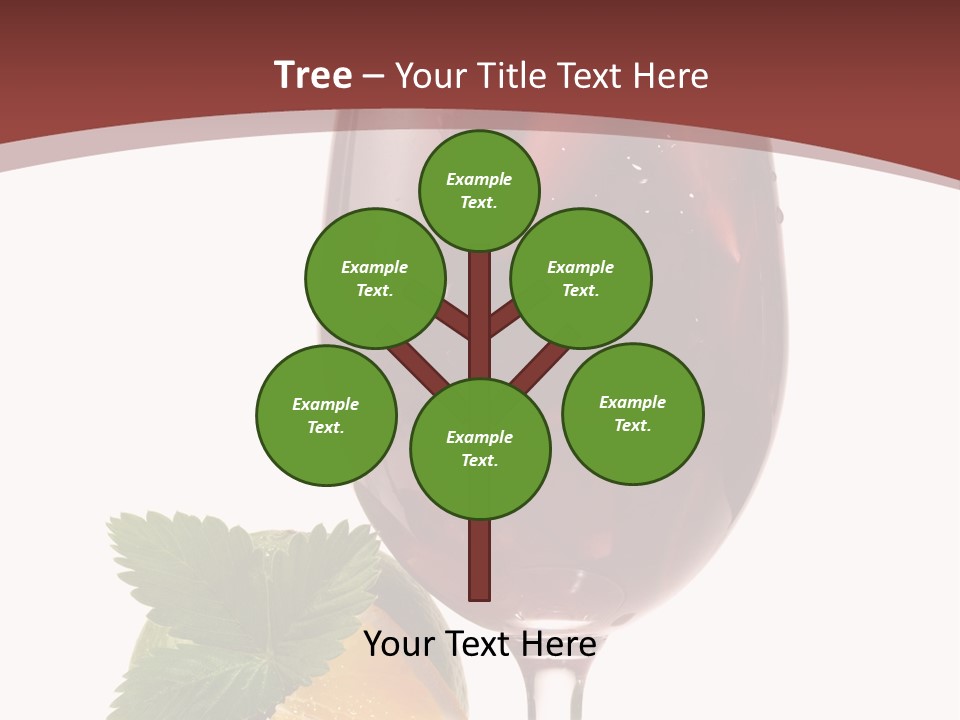 Tree – Your Title Text Here

Example Text.

Example Text.

Example Text.

Example Text.

Example Text.

Example Text.

Your Text Here